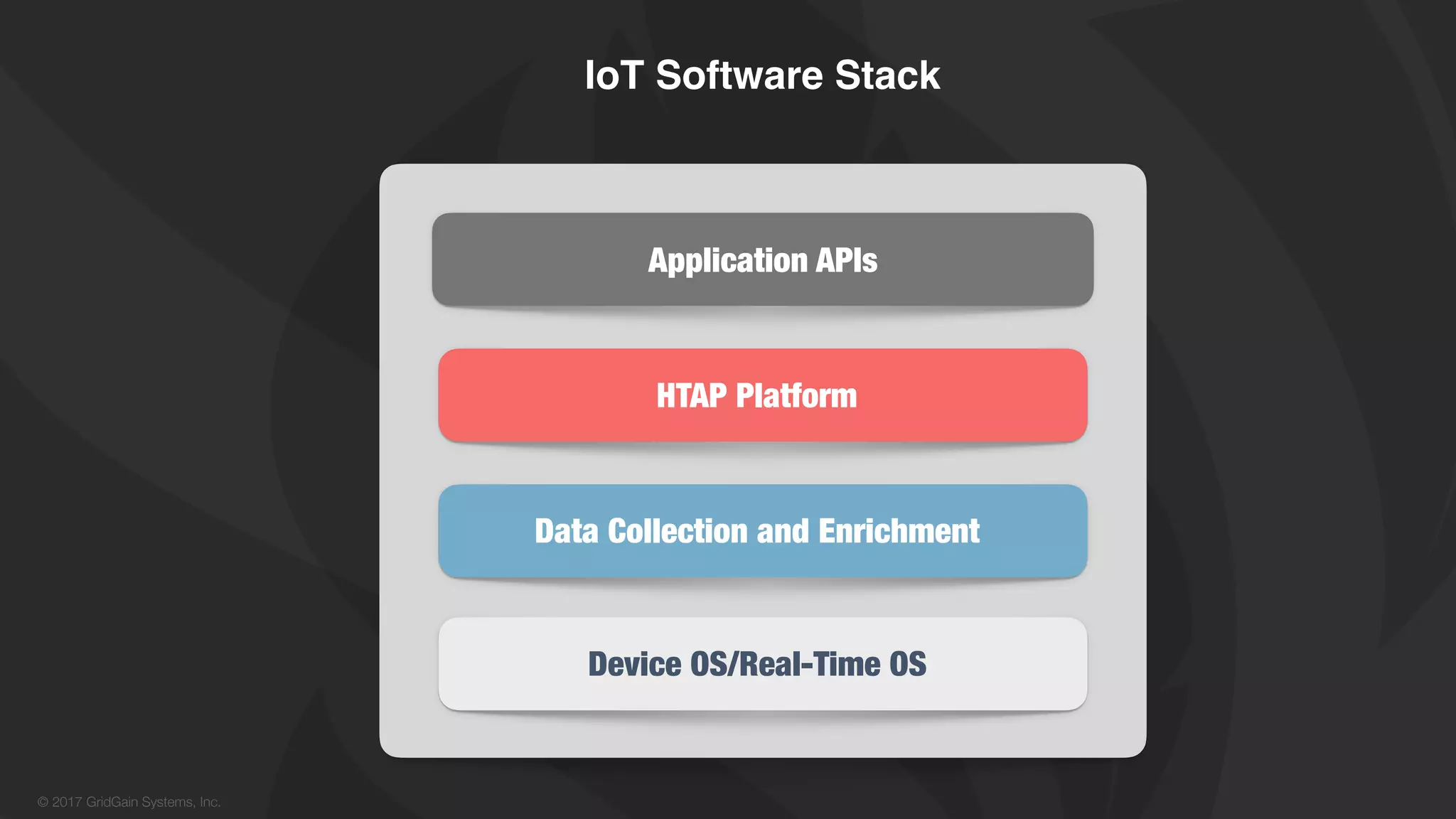 IoT Software Stack

Application APIs

HTAP Platform

Data Collection and Enrichment

Device OS/Real-Time OS

© 2017 GridGain Systems, Inc.